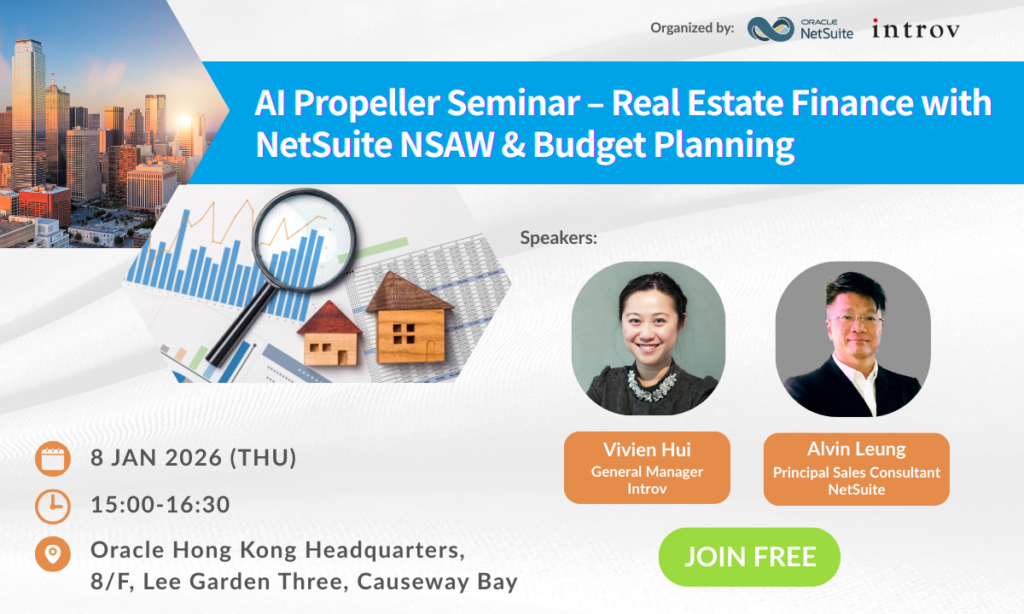 Organized by: ORACLE NetSuite introv

AI Propeller Seminar – Real Estate Finance with NetSuite NSAW & Budget Planning

Speakers:

Vivien Hui
General Manager
Introv

Alvin Leung
Principal Sales Consultant
NetSuite

8 JAN 2026 (THU)

15:00-16:30

Oracle Hong Kong Headquarters, 8/F, Lee Garden Three, Causeway Bay

JOIN FREE